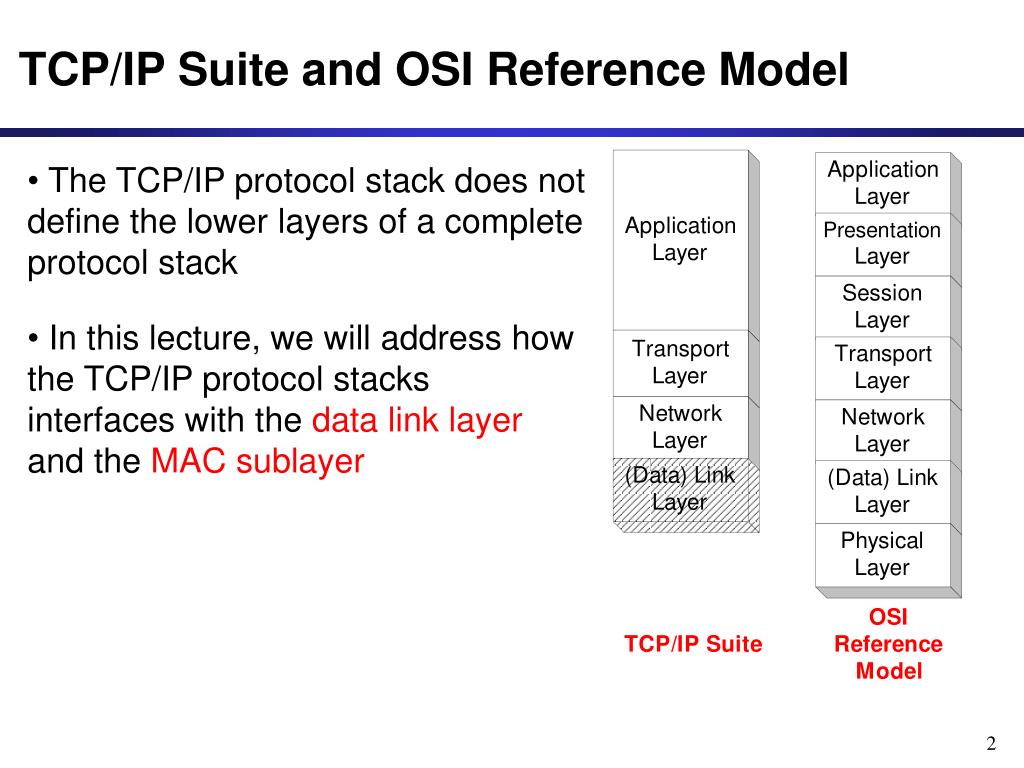 TCP/IP Suite and OSI Reference Model

• The TCP/IP protocol stack does not define the lower layers of a complete protocol stack

• In this lecture, we will address how the TCP/IP protocol stacks interfaces with the data link layer and the MAC sublayer

Application Layer
Transport Layer
Network Layer
(Data) Link Layer

TCP/IP Suite

Application Layer
Presentation Layer
Session Layer
Transport Layer
Network Layer
(Data) Link Layer
Physical Layer

OSI Reference Model

2